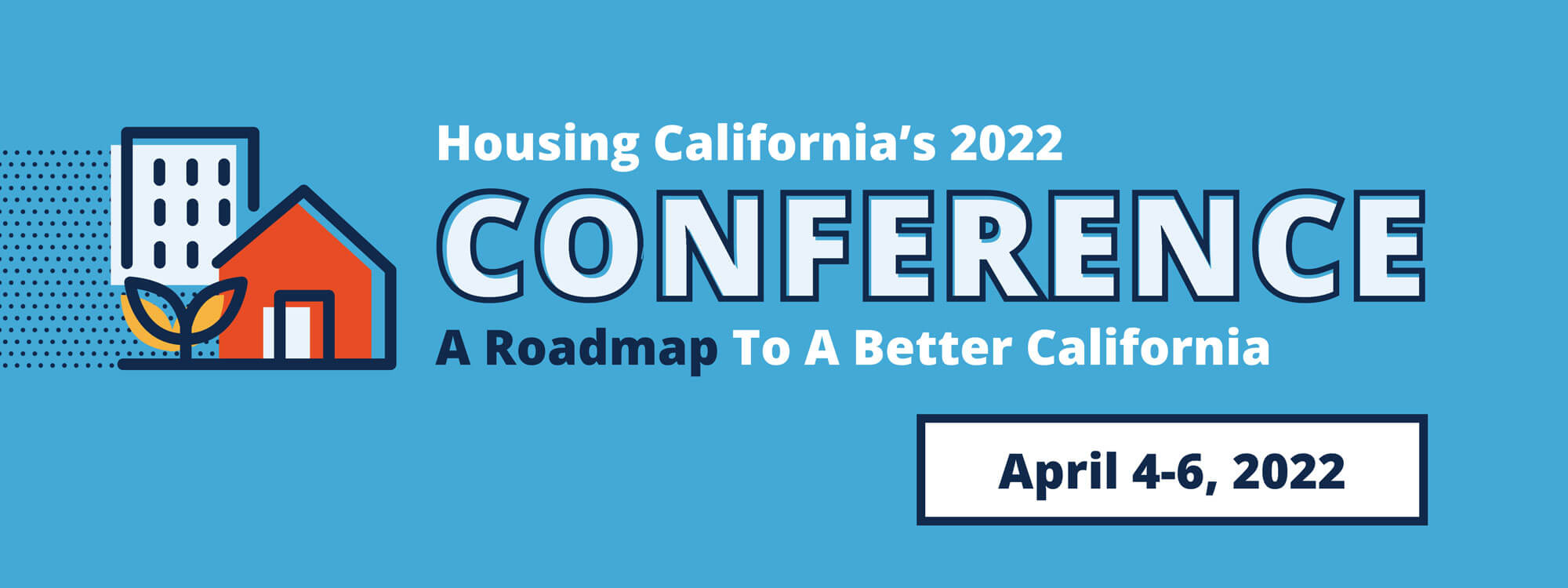 Housing California's 2022

CONFERENCE

A Roadmap To A Better California

April 4-6, 2022